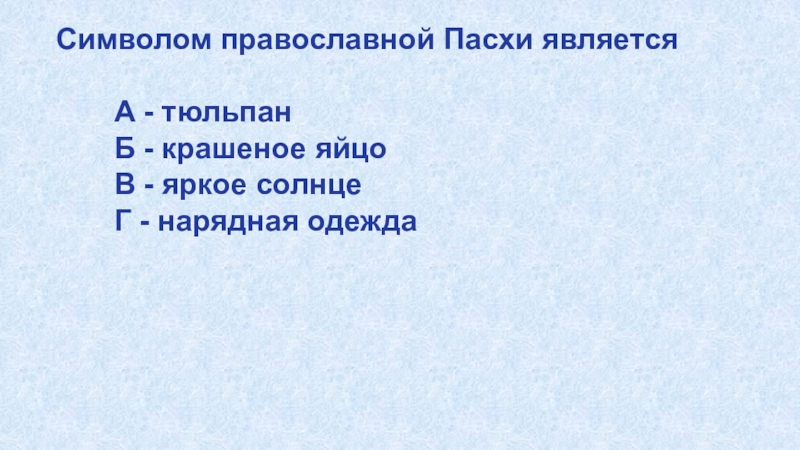 Символом православной Пасхи является

А - тюльпан
Б - крашеное яйцо
В - яркое солнце
Г - нарядная одежда